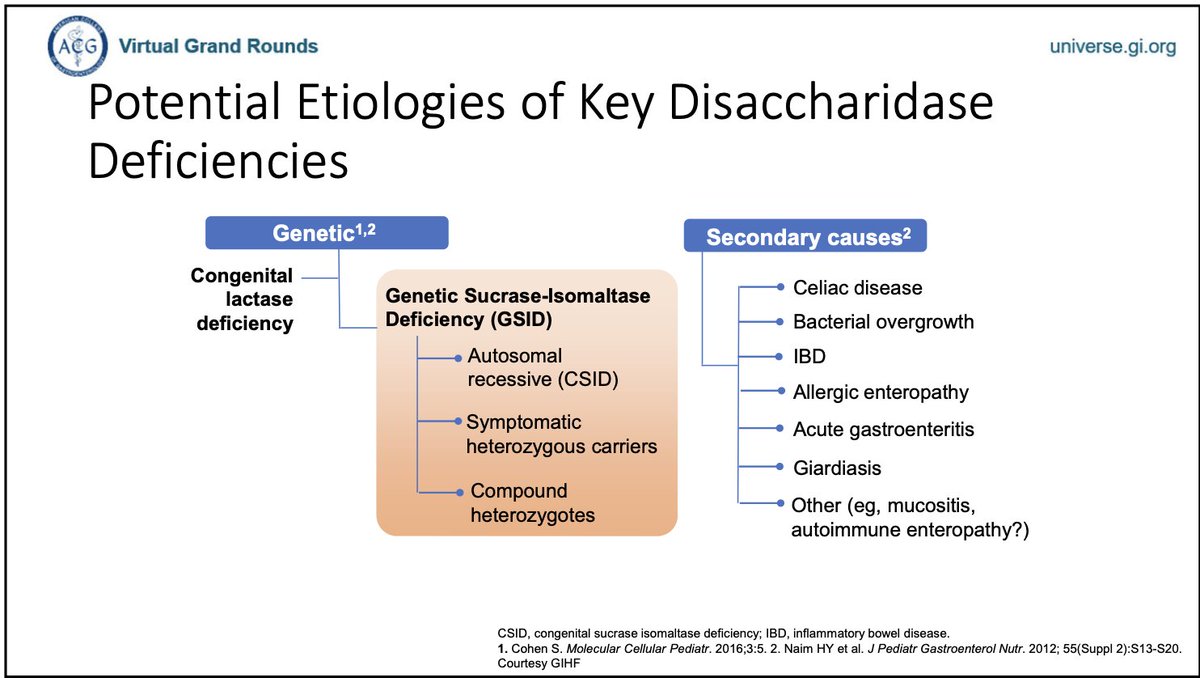 ACG Virtual Grand Rounds

universe.gi.org

Potential Etiologies of Key Disaccharidase Deficiencies

Genetic$^{1,2}$

Congenital lactase deficiency

Genetic Sucrase-Isomaltase Deficiency (GSID)

Autosomal recessive (CSID)

Symptomatic heterozygous carriers

Compound heterozygotes

Secondary causes$^{2}$

Celiac disease

Bacterial overgrowth

IBD

Allergic enteropathy

Acute gastroenteritis

Giardiasis

Other (eg, mucositis, autoimmune enteropathy?)

CSID, congenital sucrase isomaltase deficiency; IBD, inflammatory bowel disease.
1. Cohen S. Molecular Cellular Pediatr. 2016;3:5. 2. Naim HY et al. J Pediatr Gastroenterol Nutr. 2012; 55(Suppl 2):S13-S20.
Courtesy GIHF